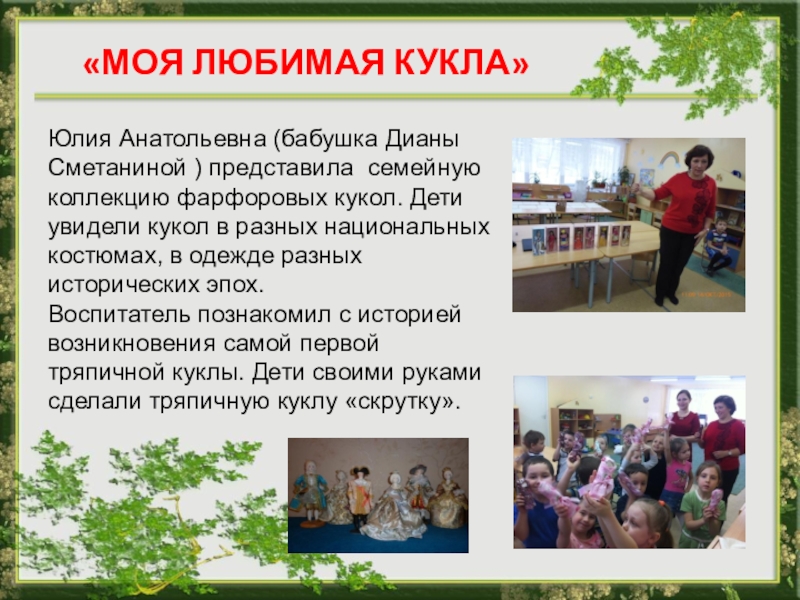 «МОЯ ЛЮБИМАЯ КУКЛА»

Юлия Анатольевна (бабушка Дианы Сметаниной ) представила семейную коллекцию фарфоровых кукол. Дети увидели кукол в разных национальных костюмах, в одежде разных исторических эпох.
Воспитатель познакомил с историей возникновения самой первой тряпичной куклы. Дети своими руками сделали тряпичную куклу «скрутку».